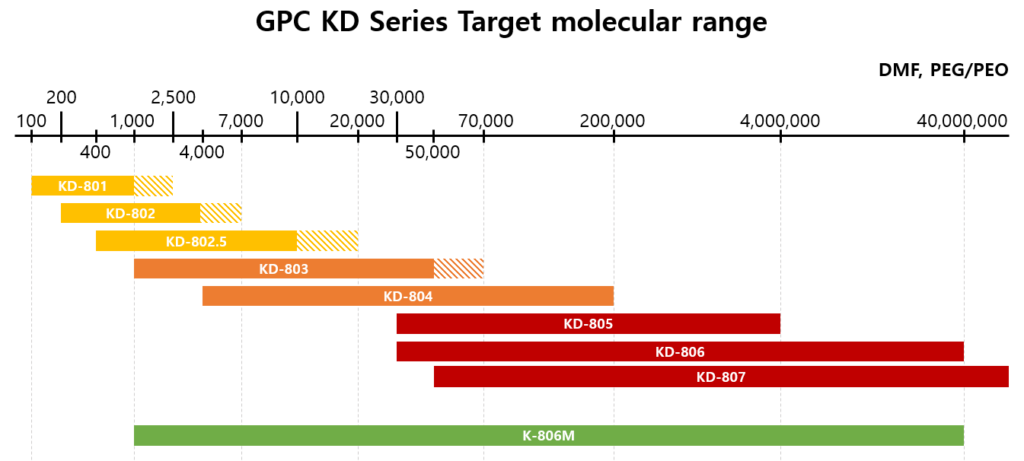 GPC KD Series Target molecular range

DMF, PEG/PEO

200 2,500 10,000 30,000

100 1,000 7,000 20,000 70,000 200,000 4,000,000 40,000,000

400 4,000 50,000

KD-801

KD-802

KD-802.5

KD-803

KD-804

KD-805

KD-806

KD-807

K-806M